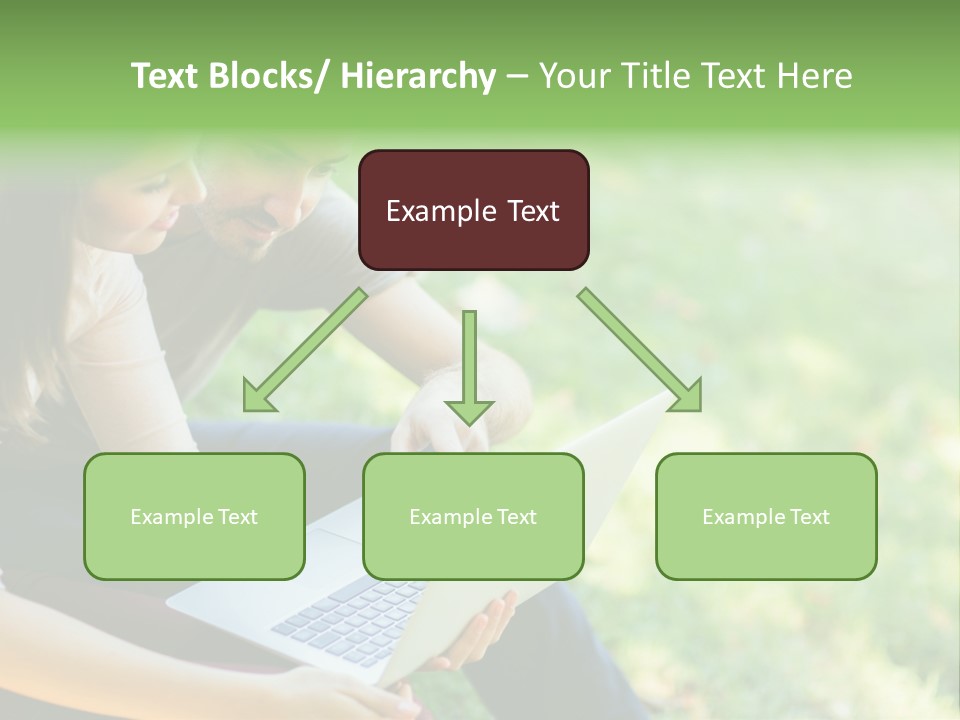 Text Blocks/ Hierarchy – Your Title Text Here

Example Text

Example Text

Example Text

Example Text